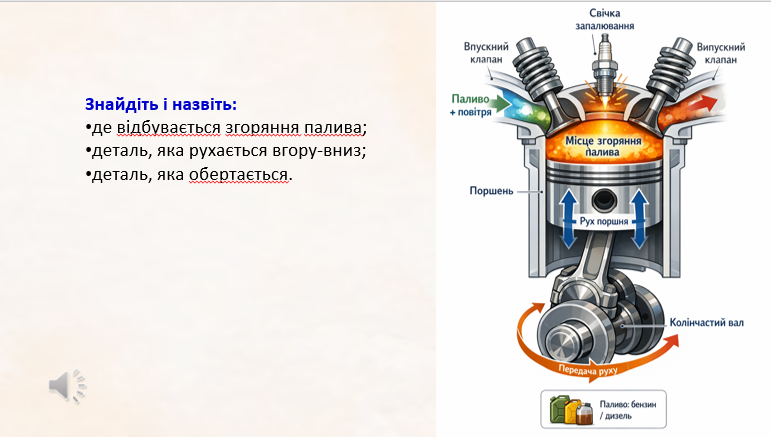 Знайдіть і назвіть:
•де відбувається згоряння палива;
•деталь, яка рухається вгору-вниз;
•деталь, яка обертається.

Свічка запалювання

Впускний клапан

Випускний клапан

Паливо + повітря

Місце згоряння палива

Поршень

Рух поршня

Колінчастий вал

Передача руху

Паливо: бензин / дизель